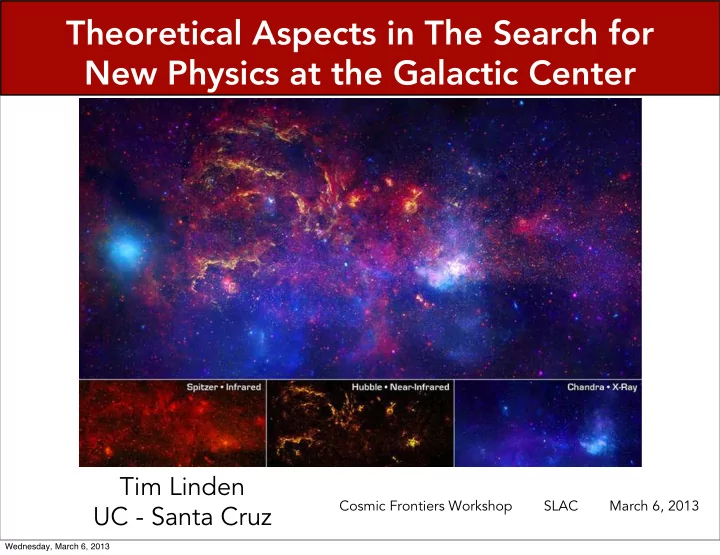 Theoretical Aspects in The Search for New Physics at the Galactic Center

Spitzer • Infrared

Hubble • Near-Infrared

Chandra • X-Ray

Tim Linden
UC - Santa Cruz

Cosmic Frontiers Workshop SLAC March 6, 2013

Wednesday, March 6, 2013